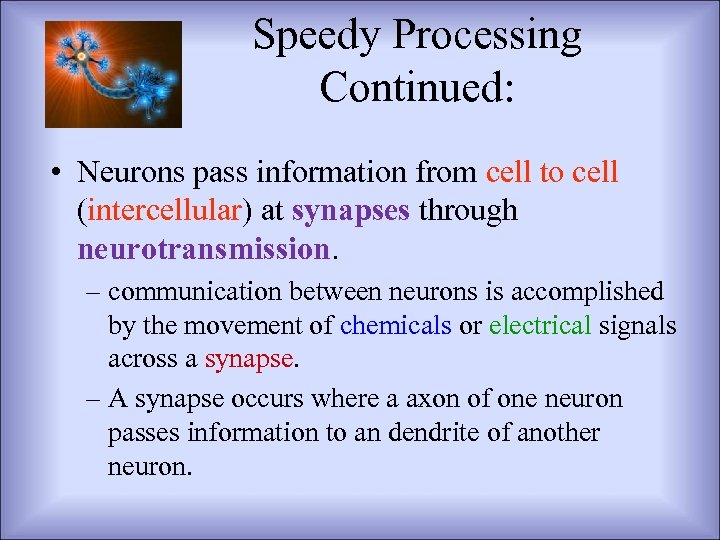 Speedy Processing Continued:

• Neurons pass information from cell to cell (intercellular) at synapses through neurotransmission.

– communication between neurons is accomplished by the movement of chemicals or electrical signals across a synapse.

– A synapse occurs where a axon of one neuron passes information to an dendrite of another neuron.